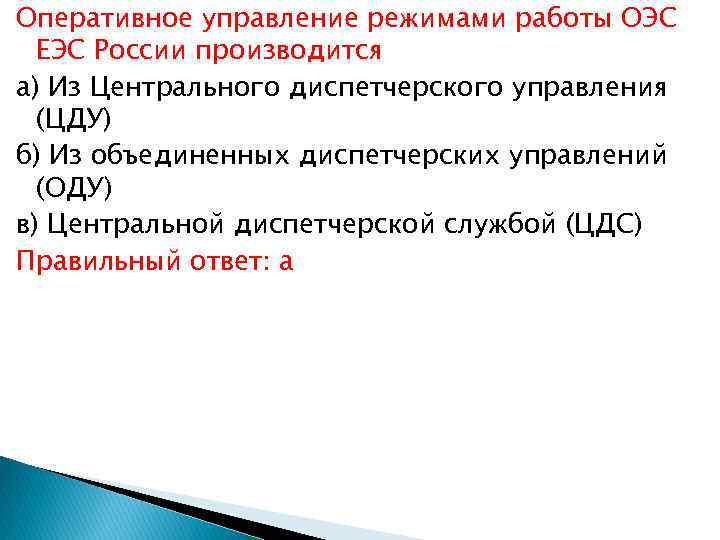 Оперативное управление режимами работы ОЭС ЕЭС России производится

а) Из Центрального диспетчерского управления (ЦДУ)

б) Из объединенных диспетчерских управлений (ОДУ)

в) Центральной диспетчерской службой (ЦДС)

Правильный ответ: а